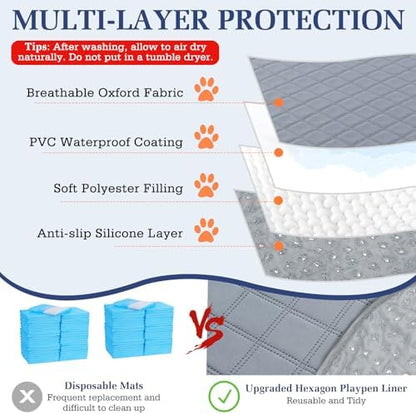 MULTI-LAYER PROTECTION

Tips: After washing, allow to air dry naturally. Do not put in a tumble dryer.

Breathable Oxford Fabric

PVC Waterproof Coating

Soft Polyester Filling

Anti-slip Silicone Layer

VS

Disposable Mats
Frequent replacement and difficult to clean up

Upgraded Hexagon Playpen Liner
Reusable and Tidy